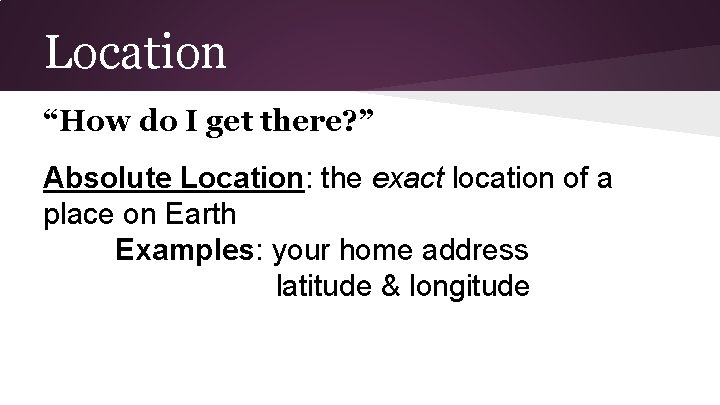 Location

“How do I get there?”

Absolute Location: the exact location of a place on Earth

Examples: your home address
latitude & longitude